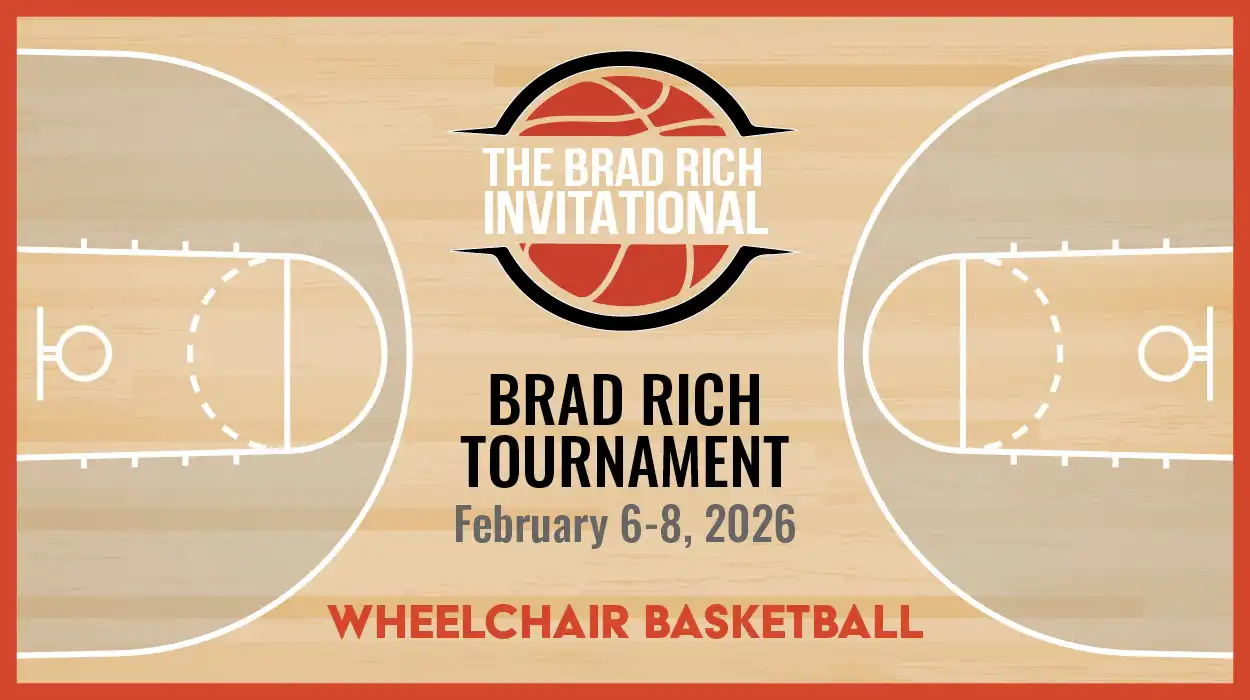 THE BRAD RICH
INVITATIONAL

BRAD RICH
TOURNAMENT
February 6-8, 2026

WHEELCHAIR BASKETBALL